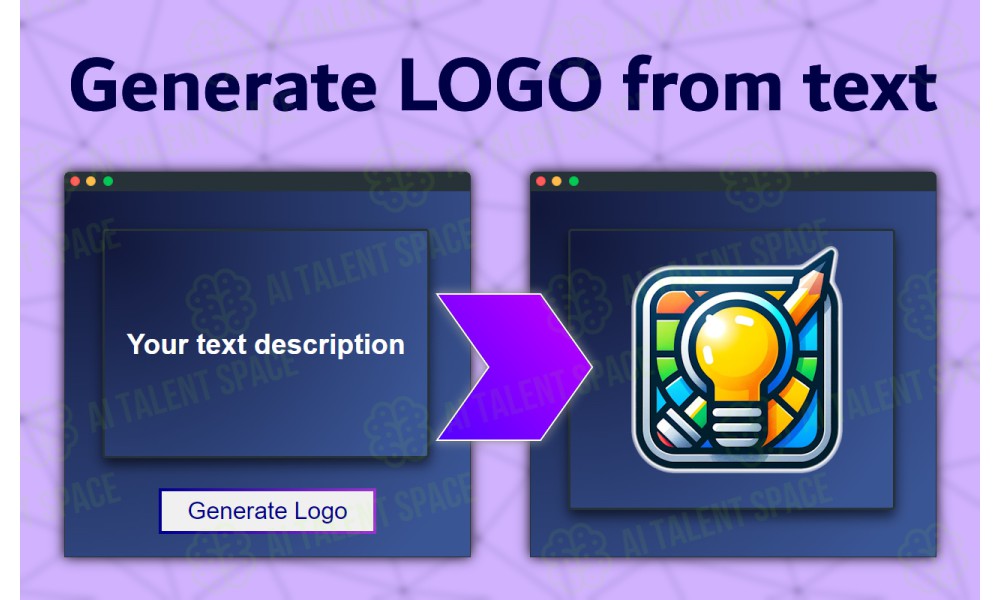 Generate LOGO from text

Your text description

Generate Logo

AI TALENT SPACE